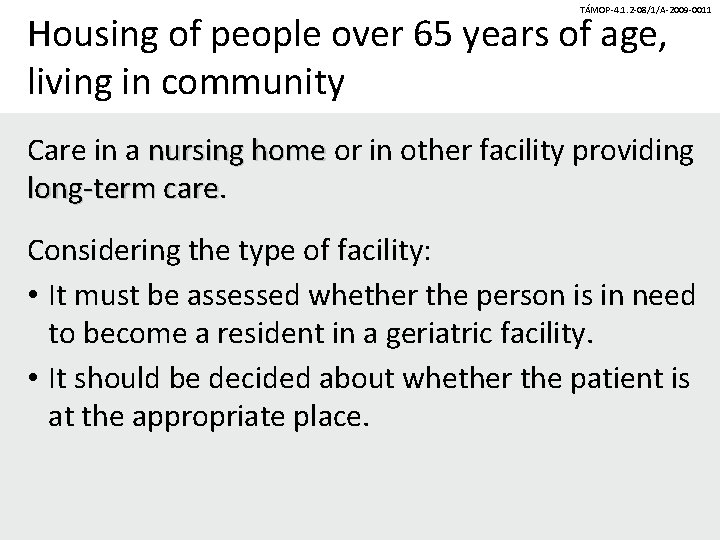 TÁMOP-4.1.2-08/1/A-2009-0011

Housing of people over 65 years of age, living in community

Care in a nursing home or in other facility providing long-term care.

Considering the type of facility:

• It must be assessed whether the person is in need to become a resident in a geriatric facility.
• It should be decided about whether the patient is at the appropriate place.